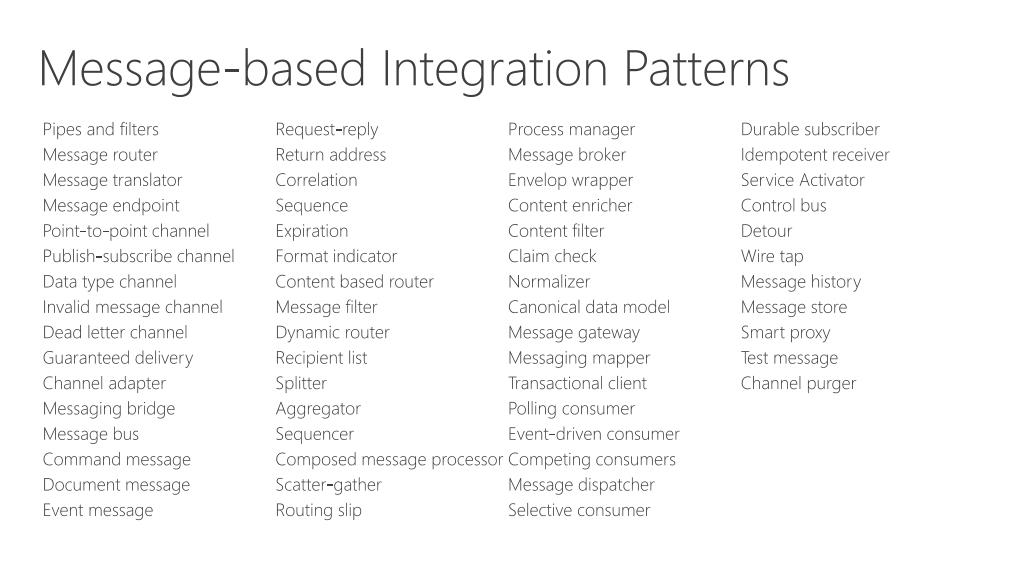 Message-based Integration Patterns

Pipes and filters
Message router
Message translator
Message endpoint
Point-to-point channel
Publish-subscribe channel
Data type channel
Invalid message channel
Dead letter channel
Guaranteed delivery
Channel adapter
Messaging bridge
Message bus
Command message
Document message
Event message

Request-reply
Return address
Correlation
Sequence
Expiration
Format indicator
Content based router
Message filter
Dynamic router
Recipient list
Splitter
Aggregator
Sequencer
Composed message processor
Scatter-gather
Routing slip

Process manager
Message broker
Envelop wrapper
Content enricher
Content filter
Claim check
Normalizer
Canonical data model
Message gateway
Messaging mapper
Transactional client
Polling consumer
Event-driven consumer
Competing consumers
Message dispatcher
Selective consumer

Durable subscriber
Idempotent receiver
Service Activator
Control bus
Detour
Wire tap
Message history
Message store
Smart proxy
Test message
Channel purger